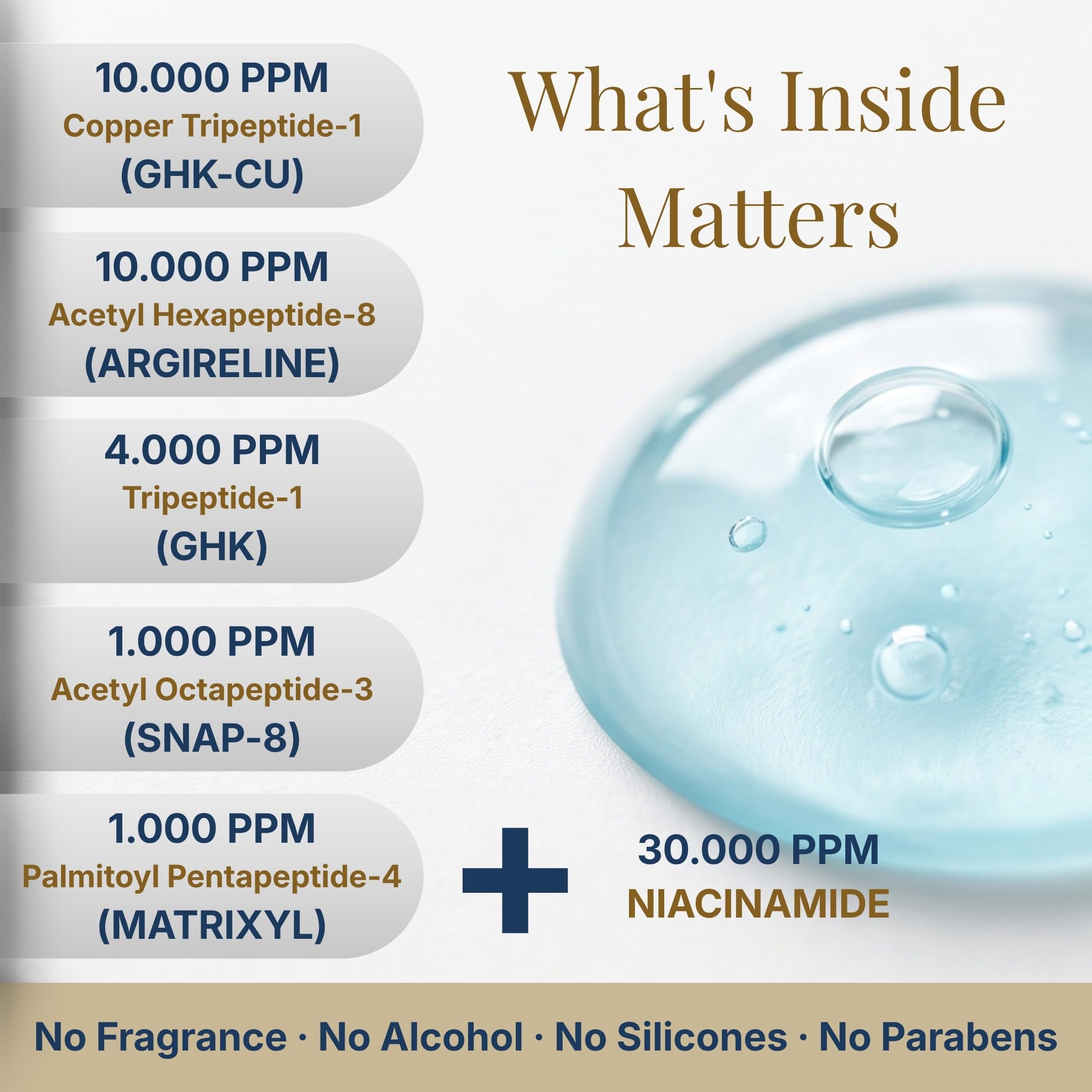 10.000 PPM
Copper Tripeptide-1
(GHK-CU)

10.000 PPM
Acetyl Hexapeptide-8
(ARGIRELINE)

4.000 PPM
Tripeptide-1
(GHK)

1.000 PPM
Acetyl Octapeptide-3
(SNAP-8)

1.000 PPM
Palmitoyl Pentapeptide-4
(MATRIXYL)

What's Inside
Matters

+

30.000 PPM
NIACINAMIDE

No Fragrance · No Alcohol · No Silicones · No Parabens